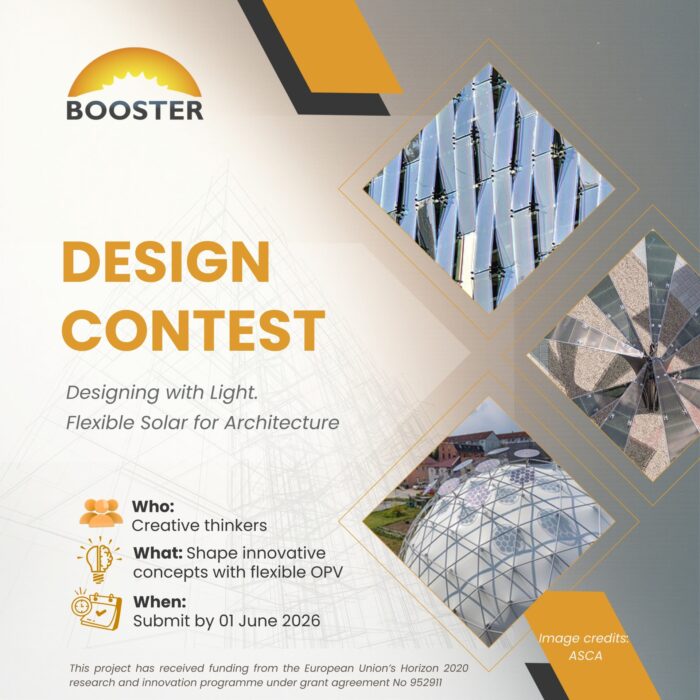 BOOSTER

DESIGN CONTEST

Designing with Light. Flexible Solar for Architecture

Who: Creative thinkers

What: Shape innovative concepts with flexible OPV

When: Submit by 01 June 2026

Image credits: ASCA

This project has received funding from the European Union's Horizon 2020 research and innovation programme under grant agreement No 952911